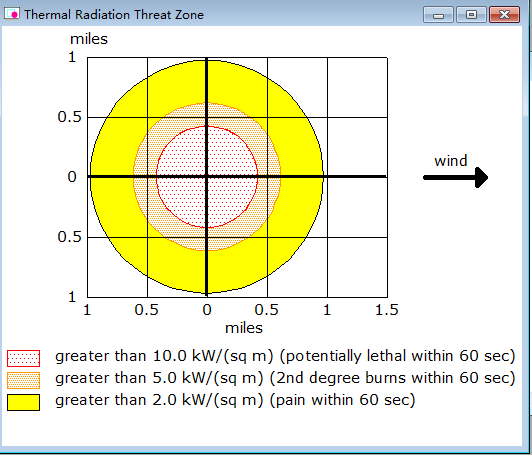 Thermal Radiation Threat Zone

miles
1
0.5
0
0.5
1

1 0.5 0 0.5 1 1.5
miles

wind

greater than 10.0 kW/(sq m) (potentially lethal within 60 sec)
greater than 5.0 kW/(sq m) (2nd degree burns within 60 sec)
greater than 2.0 kW/(sq m) (pain within 60 sec)